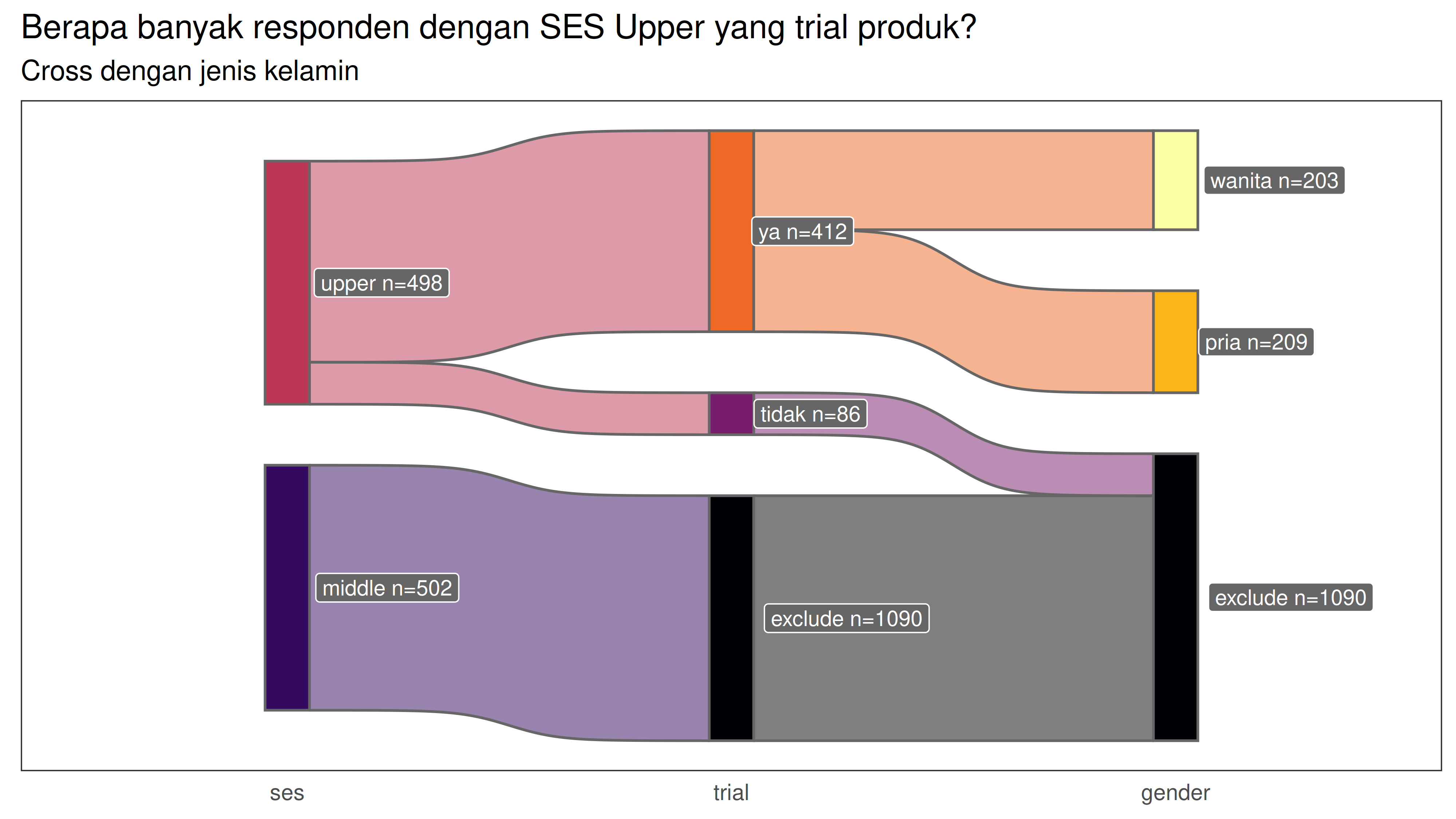 Berapa banyak responden dengan SES Upper yang trial produk?
Cross dengan jenis kelamin

upper n=498
middle n=502
ya n=412
tidak n=86
exclude n=1090
wanita n=203
pria n=209
exclude n=1090

ses
trial
gender